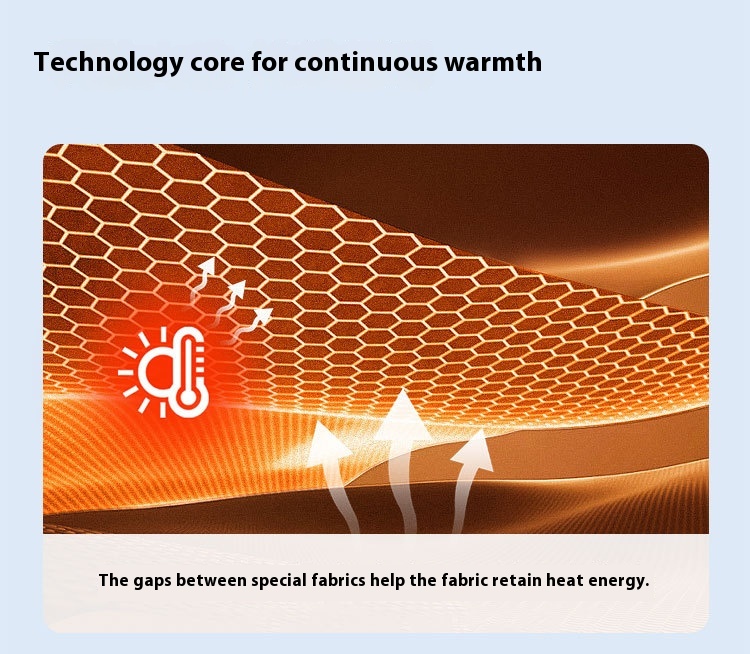 Technology core for continuous warmth

The gaps between special fabrics help the fabric retain heat energy.